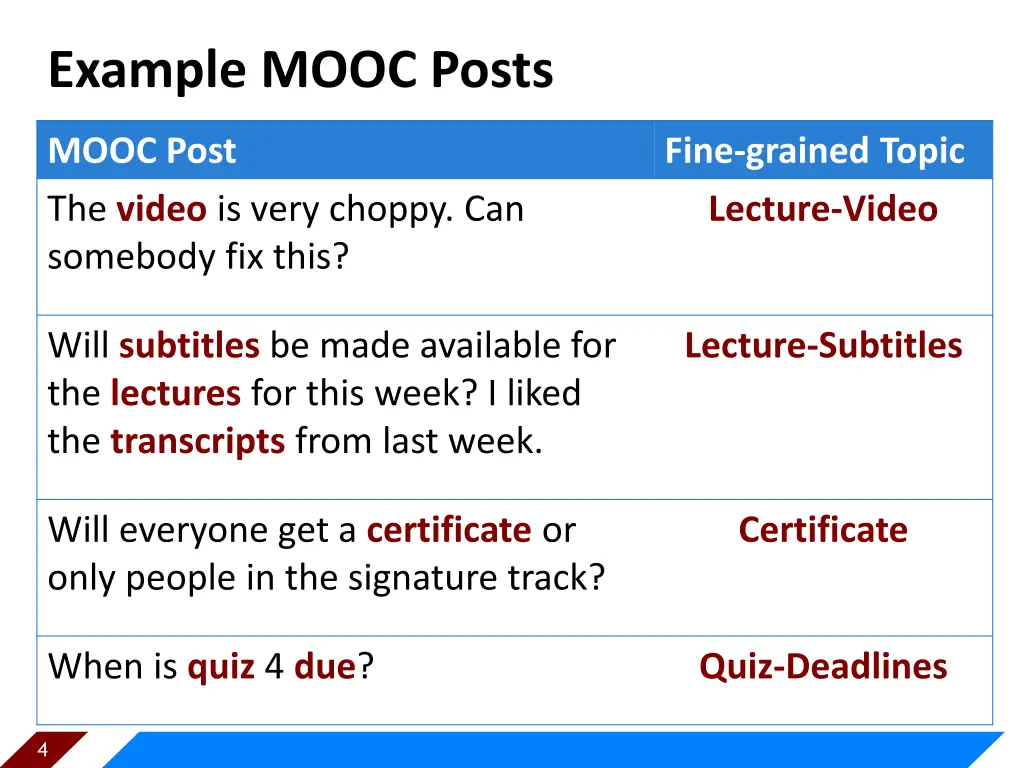 Example MOOC Posts

| MOOC Post | Fine-grained Topic |
|---|---|
| The video is very choppy. Can somebody fix this? | Lecture-Video |
| Will subtitles be made available for the lectures for this week? I liked the transcripts from last week. | Lecture-Subtitles |
| Will everyone get a certificate or only people in the signature track? | Certificate |
| When is quiz 4 due? | Quiz-Deadlines |

4